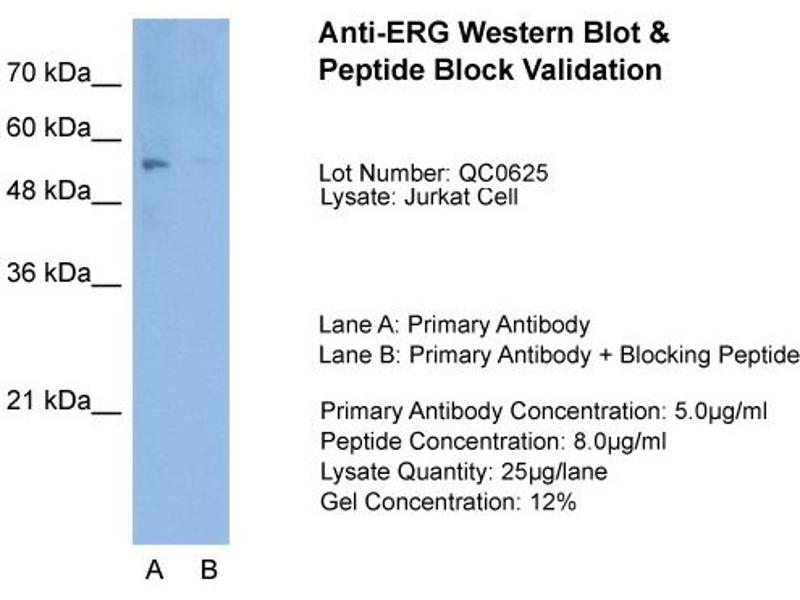 70 kDa__
60 kDa__
48 kDa__
36 kDa__
21 kDa__

A B

Anti-ERG Western Blot & Peptide Block Validation

Lot Number: QC0625
Lysate: Jurkat Cell

Lane A: Primary Antibody
Lane B: Primary Antibody + Blocking Peptide

Primary Antibody Concentration: 5.0µg/ml
Peptide Concentration: 8.0µg/ml
Lysate Quantity: 25µg/lane
Gel Concentration: 12%